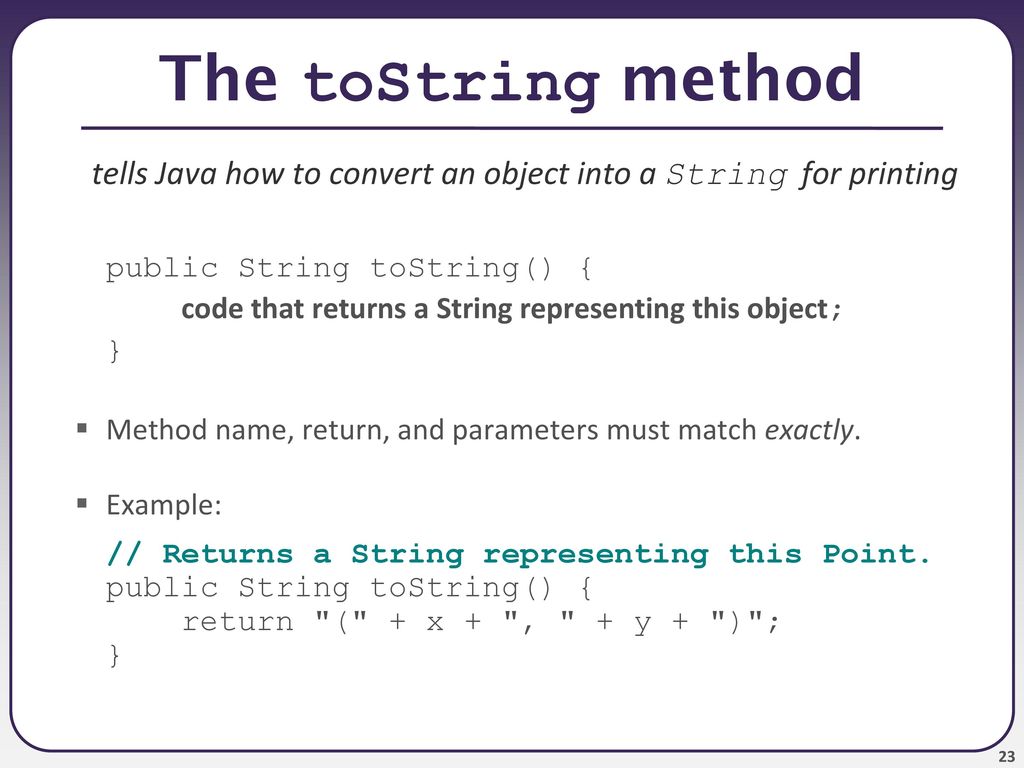 The toString method

tells Java how to convert an object into a String for printing

public String toString() {
    code that returns a String representing this object;
}

▪ Method name, return, and parameters must match exactly.

▪ Example:

// Returns a String representing this Point.
public String toString() {
    return "(" + x + ", " + y + ")";
}

23